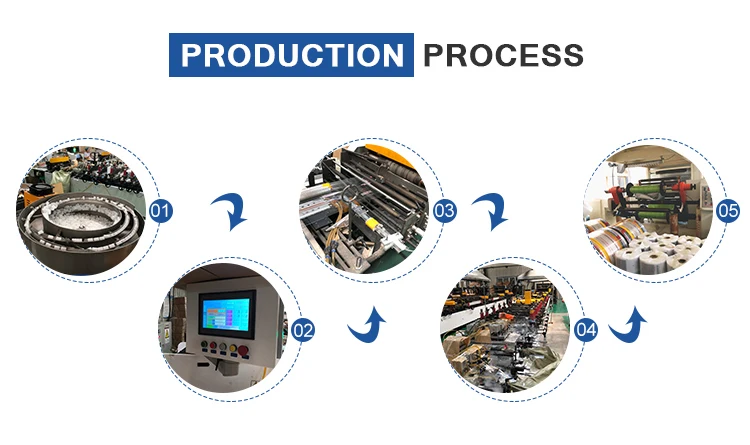 PRODUCTION PROCESS

01

02

03

04

05